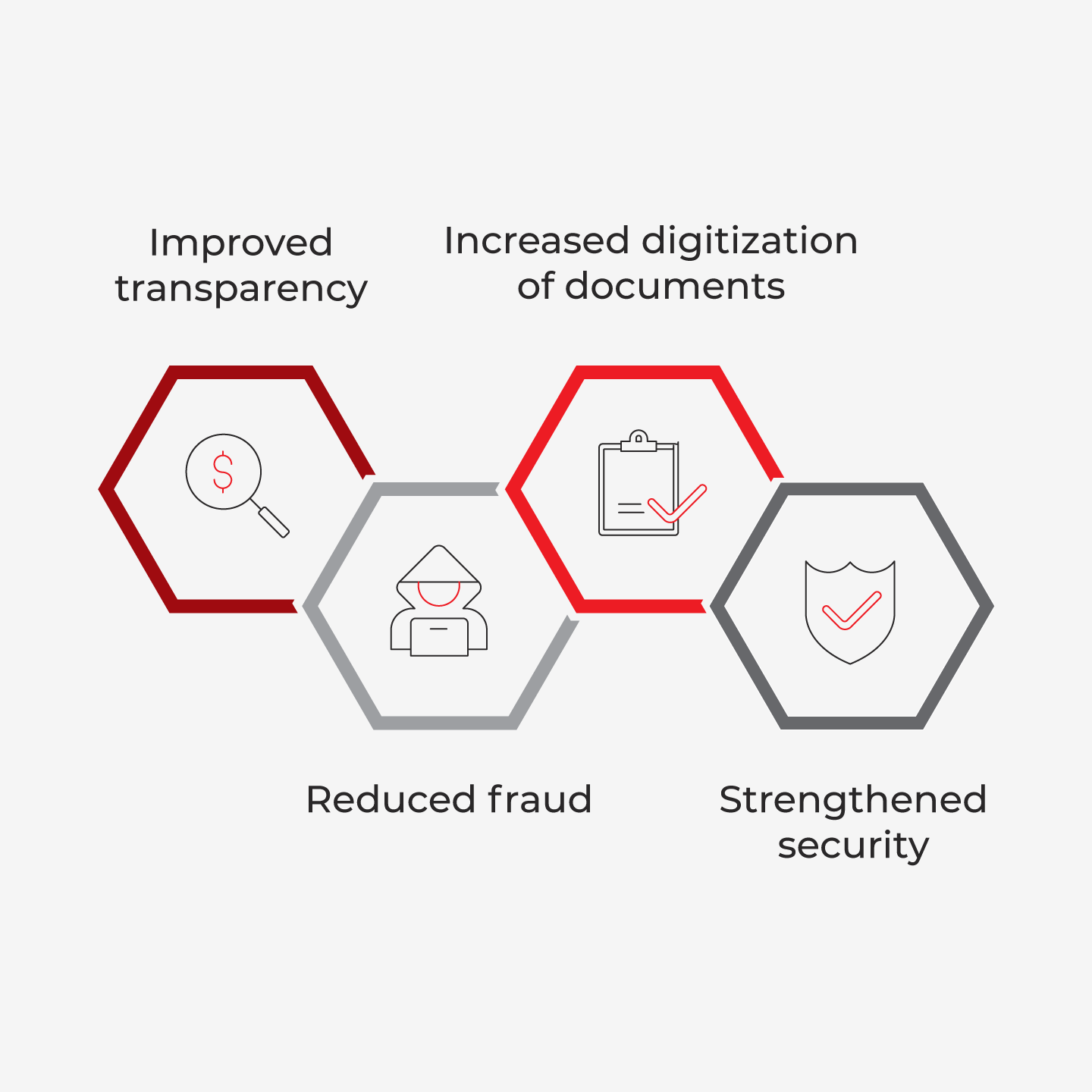 Improved transparency

Increased digitization of documents

$

Reduced fraud

Strengthened security